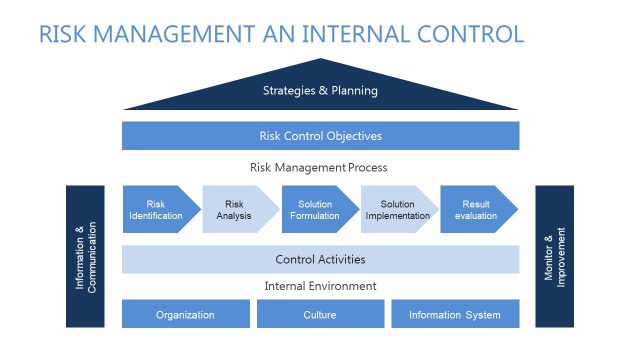 RISK MANAGEMENT AN INTERNAL CONTROL

Strategies & Planning

Risk Control Objectives

Risk Management Process

Information & Communication

Risk Identification

Risk Analysis

Solution Formulation

Solution Implementation

Result evaluation

Monitor & Improvement

Control Activities

Internal Environment

Organization

Culture

Information System